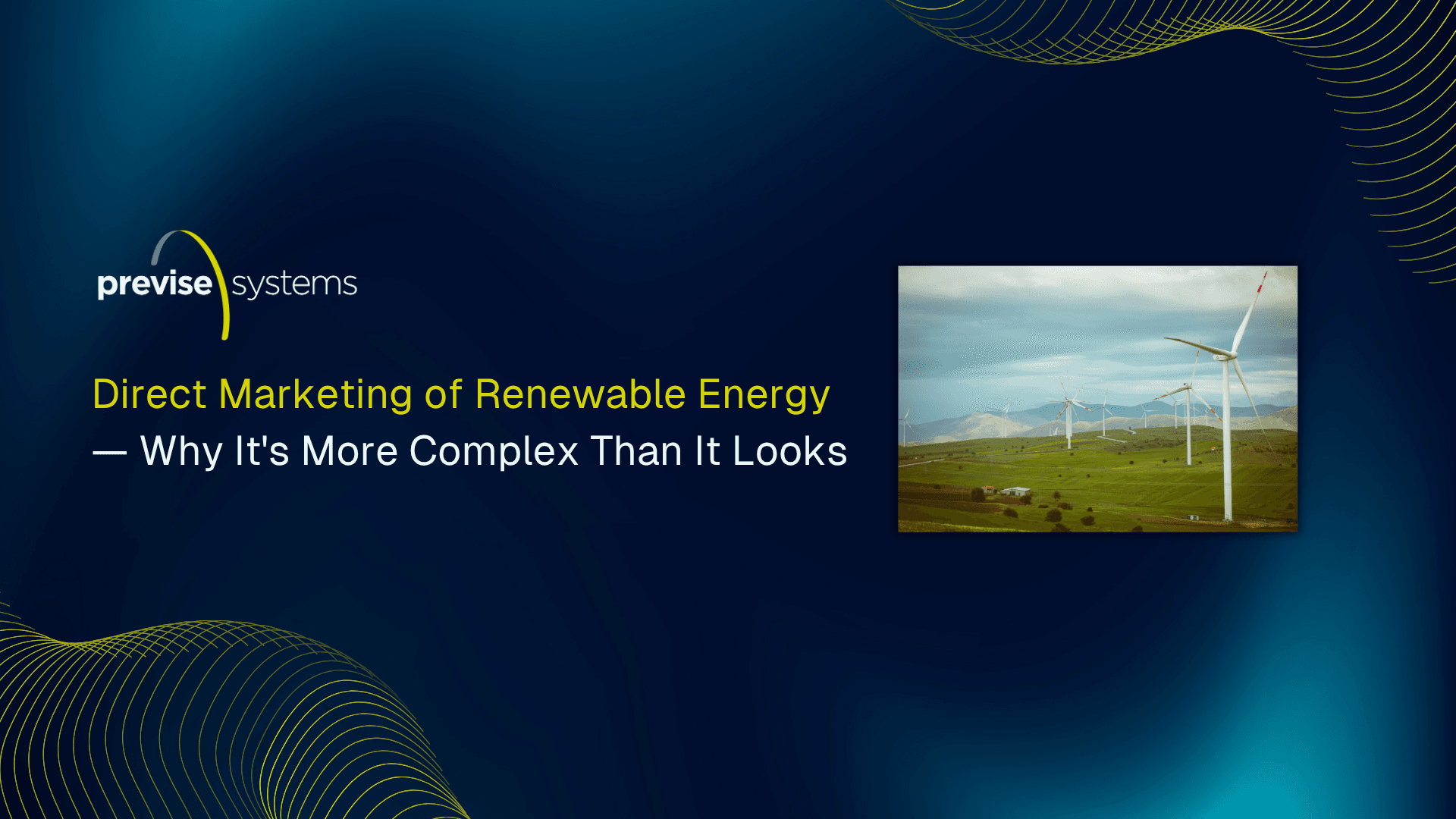 previse systems

Direct Marketing of Renewable Energy — Why It's More Complex Than It Looks